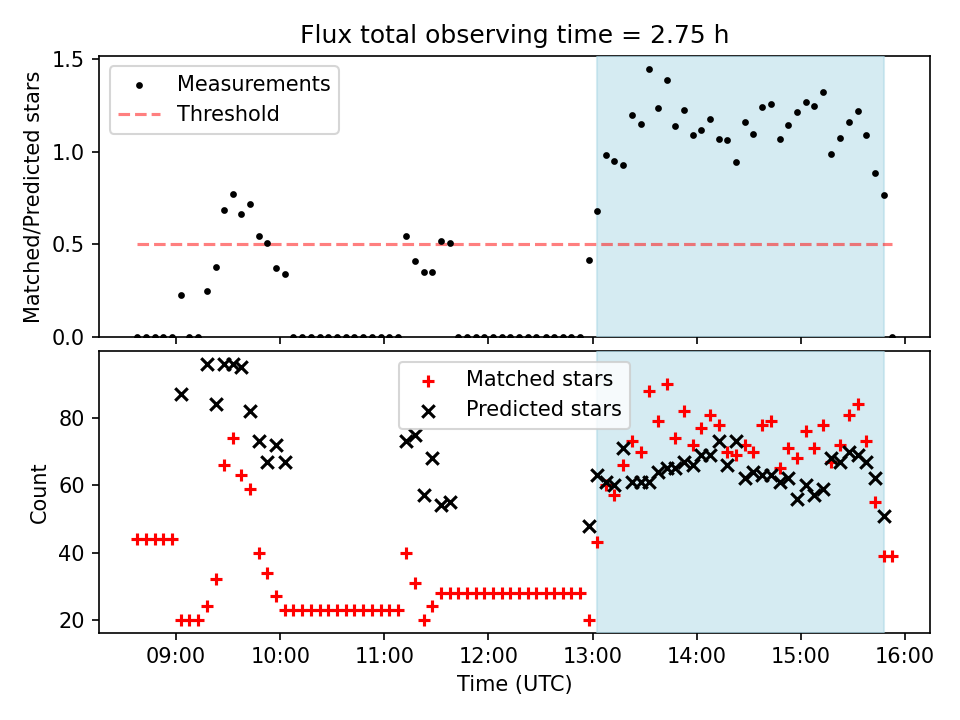 Flux total observing time = 2.75 h

Measurements
Threshold

Matched/Predicted stars

1.5
1.0
0.5
0.0

Matched stars
Predicted stars

Count

80
60
40
20

09:00
10:00
11:00
12:00
13:00
14:00
15:00
16:00

Time (UTC)